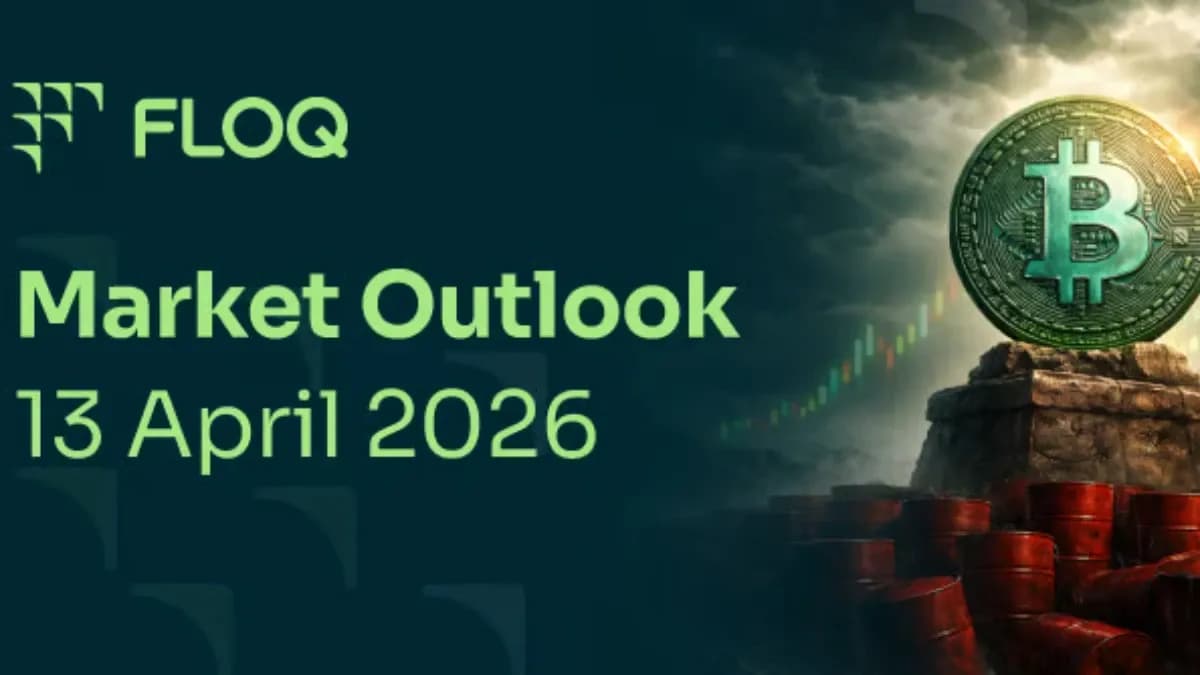 FLOQ

Market Outlook
13 April 2026